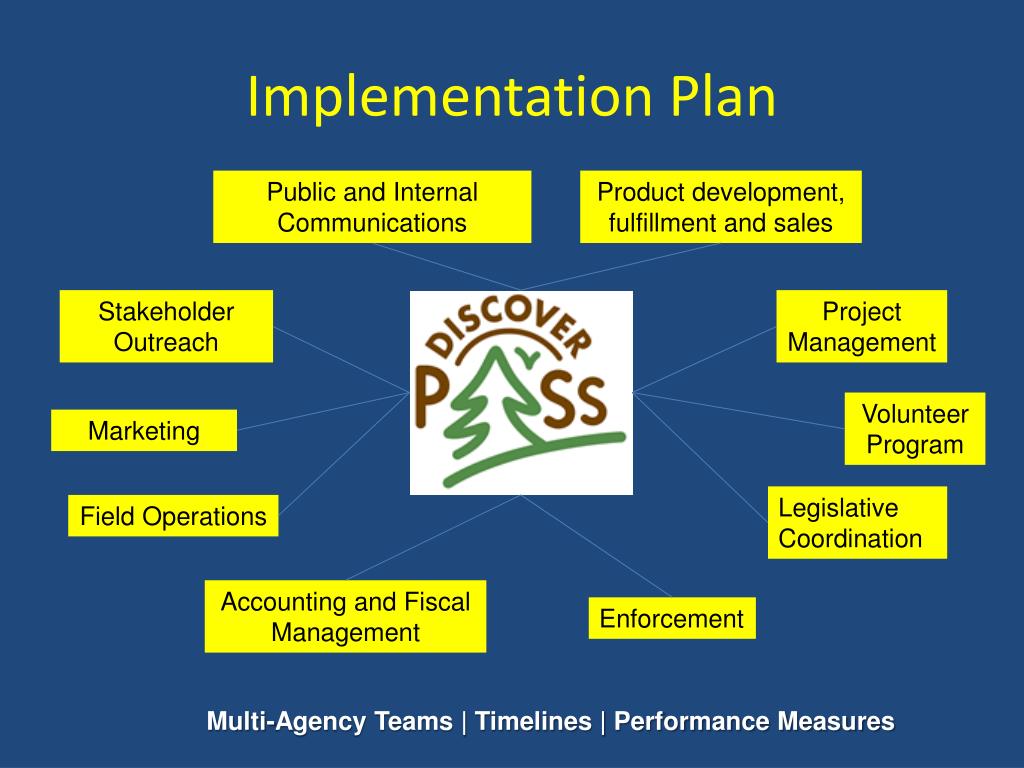 Implementation Plan

Public and Internal Communications

Product development, fulfillment and sales

Stakeholder Outreach

DISCOVER PASS

Project Management

Marketing

Volunteer Program

Field Operations

Legislative Coordination

Accounting and Fiscal Management

Enforcement

Multi-Agency Teams | Timelines | Performance Measures